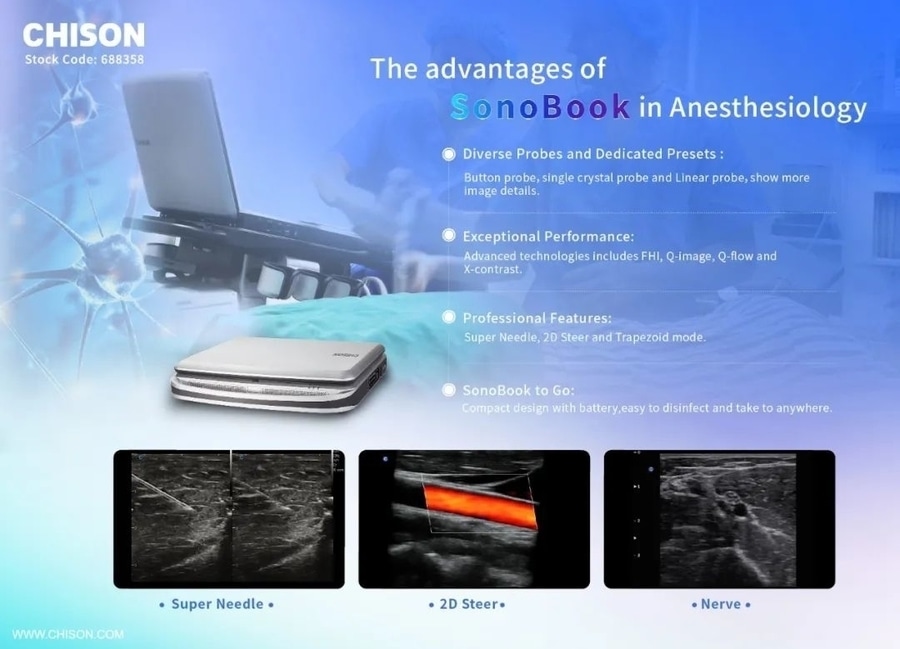 CHISON
Stock Code: 688358

The advantages of SonoBook in Anesthesiology

Diverse Probes and Dedicated Presets :
Button probe, single crystal probe and Linear probe, show more image details.

Exceptional Performance:
Advanced technologies includes FHI, Q-image, Q-flow and X-contrast.

Professional Features:
Super Needle, 2D Steer and Trapezoid mode.

SonoBook to Go:
Compact design with battery,easy to disinfect and take to anywhere.

• Super Needle •

• 2D Steer•

• Nerve •

WWW.CHISON.COM